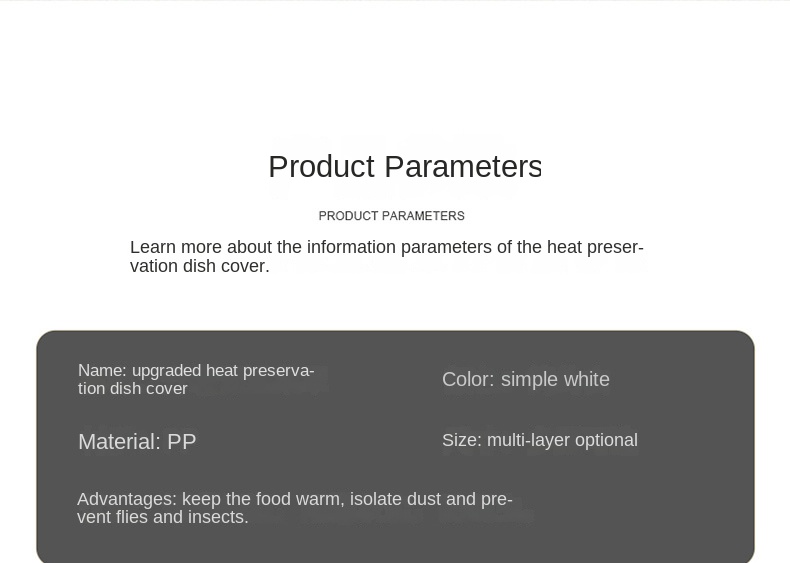 Product Parameters

PRODUCT PARAMETERS

Learn more about the information parameters of the heat preservation dish cover.

Name: upgraded heat preservation dish cover

Color: simple white

Material: PP

Size: multi-layer optional

Advantages: keep the food warm, isolate dust and prevent flies and insects.